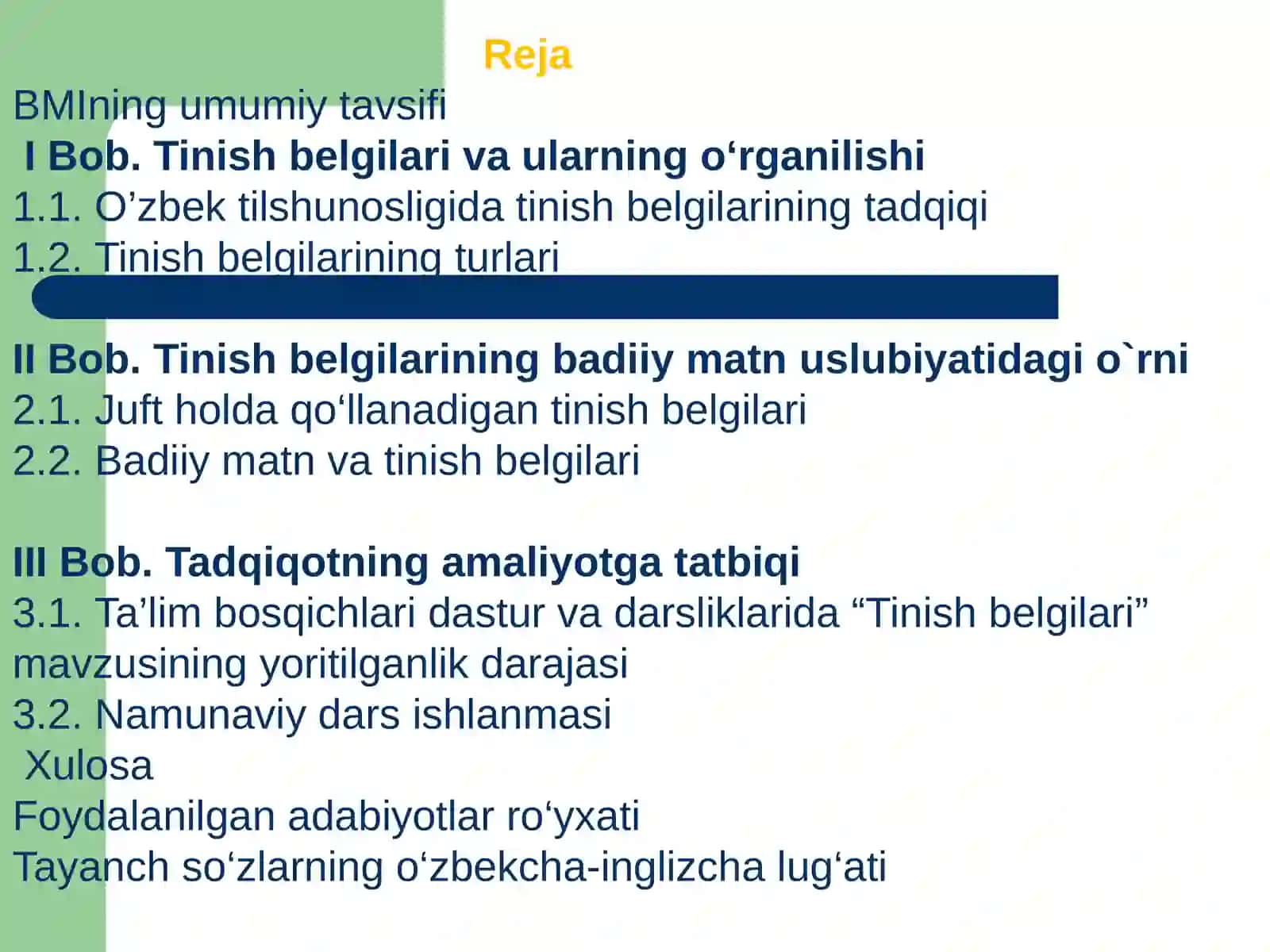 Reja

BMIning umumiy tavsifi
I Bob. Tinish belgilari va ularning o‘rganilishi
1.1. O’zbek tilshunosligida tinish belgilarining tadqiqi
1.2. Tinish belgilarining turlari

II Bob. Tinish belgilarining badiiy matn uslubiyatidagi o`rni
2.1. Juft holda qo‘llanadigan tinish belgilari
2.2. Badiiy matn va tinish belgilari

III Bob. Tadqiqotning amaliyotga tatbiqi
3.1. Ta’lim bosqichlari dastur va darsliklarida “Tinish belgilari” mavzusining yoritilganlik darajasi
3.2. Namunaviy dars ishlanmasi
Xulosa
Foydalanilgan adabiyotlar ro‘yxati
Tayanch so‘zlarning o‘zbekcha-inglizcha lug‘ati